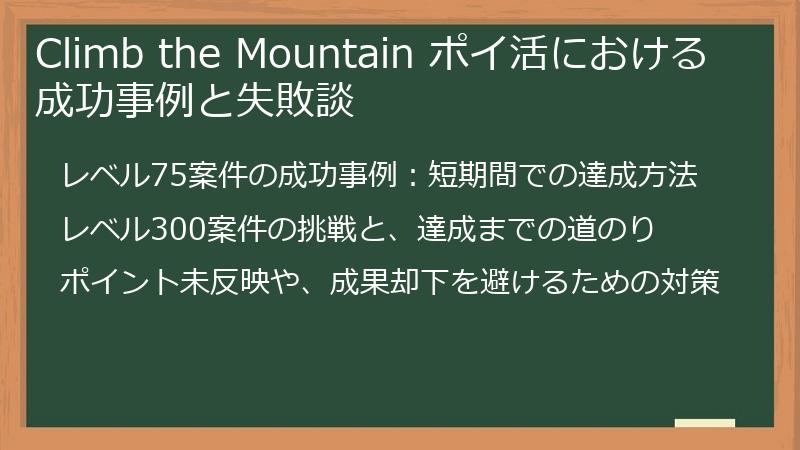 Climb the Mountain ポイ活における成功事例と失敗談

レベル75案件の成功事例：短期間での達成方法

レベル300案件の挑戦と、達成までの道のり

ポイント未反映や、成果却下を避けるための対策